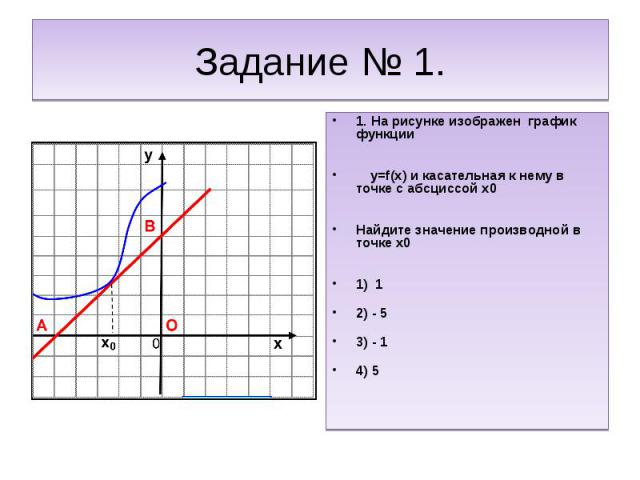 Задание № 1.

y

B

A

O

$x_0$

0

x

• 1. На рисунке изображен график функции

• y=f(x) и касательная к нему в точке с абсциссой x0

• Найдите значение производной в точке x0

• 1) 1

• 2) - 5

• 3) - 1

• 4) 5